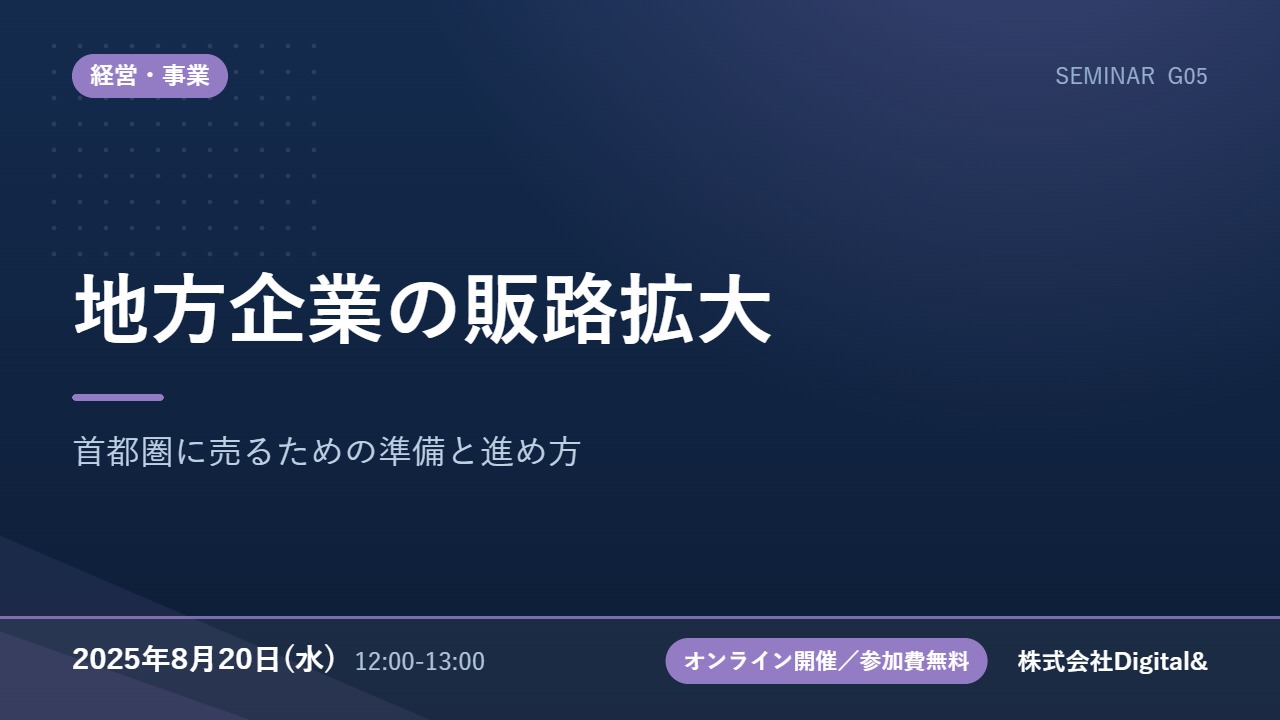 経営・事業

SEMINAR G05

地方企業の販路拡大

首都圏に売るための準備と進め方

2025年8月20日(水) 12:00-13:00

オンライン開催／参加費無料

株式会社Digital&